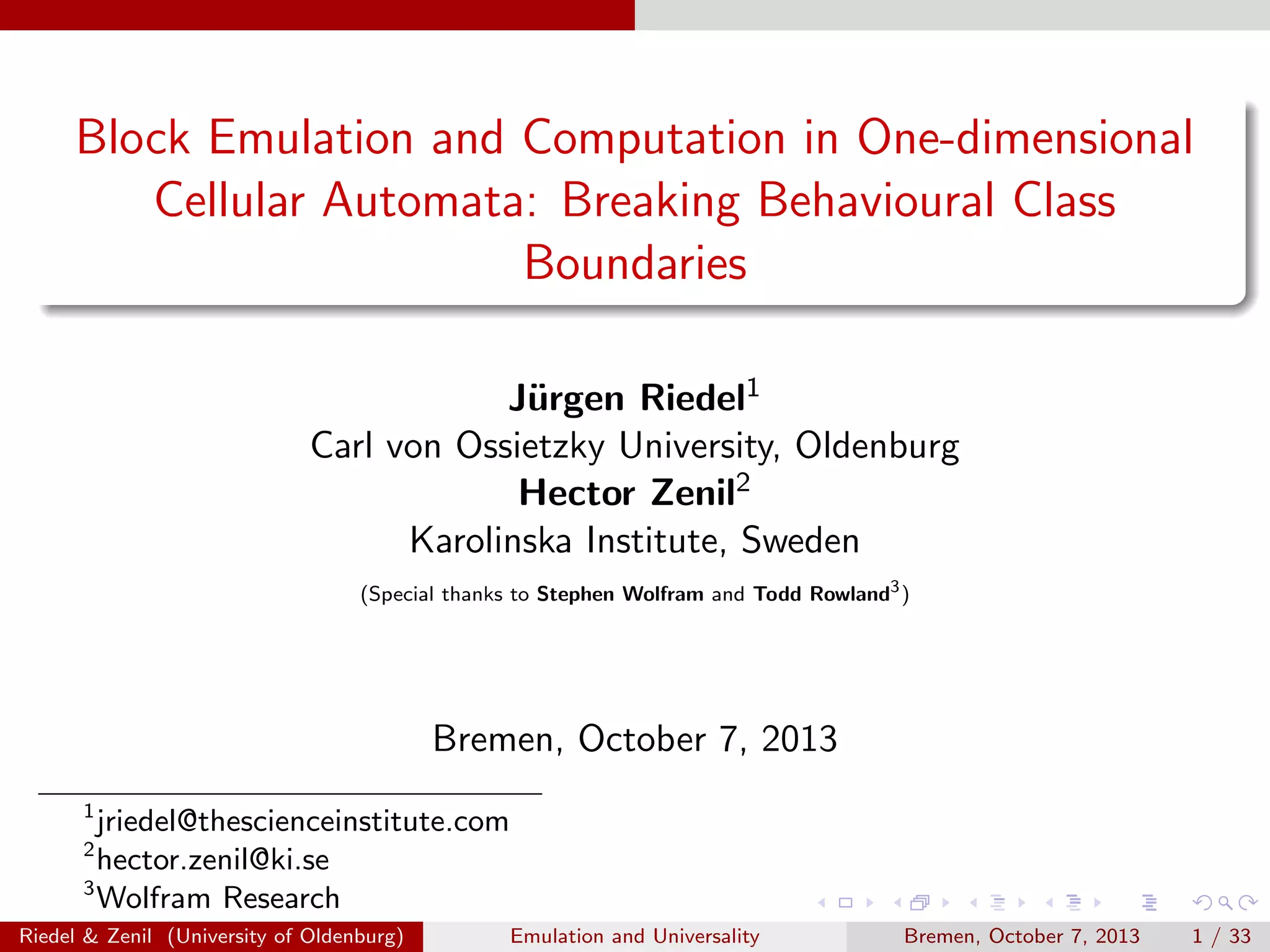 Block Emulation and Computation in One-dimensional Cellular Automata: Breaking Behavioural Class Boundaries

Jürgen Riedel$^1$
Carl von Ossietzky University, Oldenburg
Hector Zenil$^2$
Karolinska Institute, Sweden
(Special thanks to Stephen Wolfram and Todd Rowland$^3$)

Bremen, October 7, 2013

$^1$jriedel@thescienceinstitute.com
$^2$hector.zenil@ki.se
$^3$Wolfram Research

Riedel & Zenil (University of Oldenburg) Emulation and Universality Bremen, October 7, 2013 1 / 33